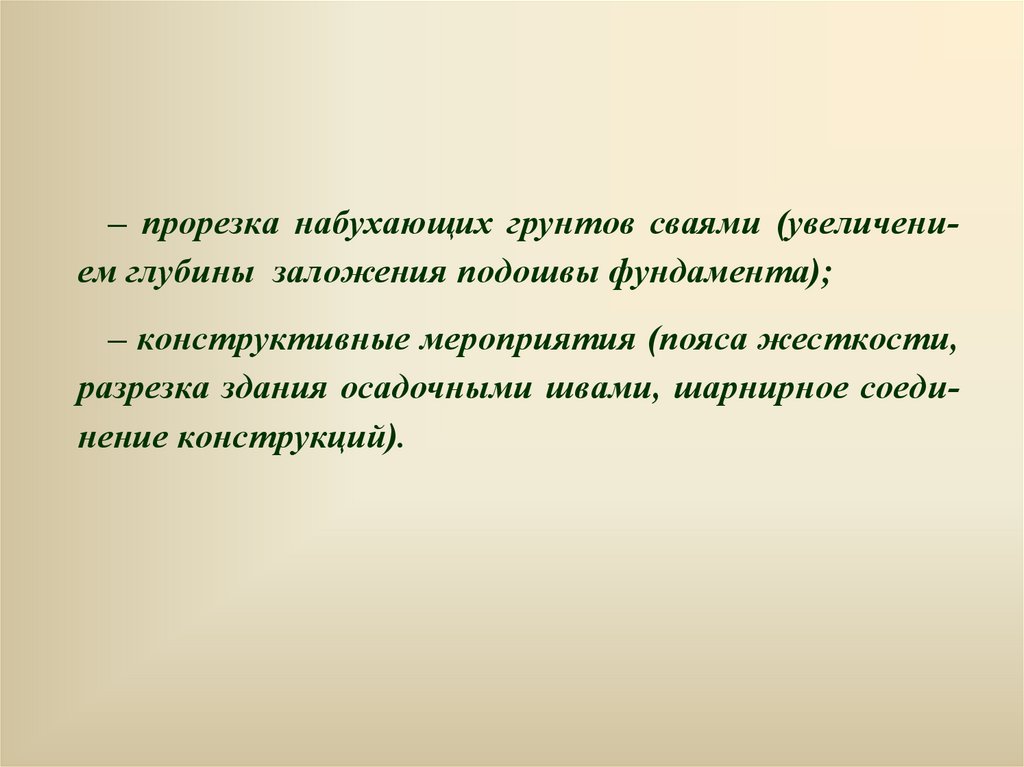 – прорезка набухающих грунтов сваями (увеличением глубины заложения подошвы фундамента);

– конструктивные мероприятия (пояса жесткости, разрезка здания осадочными швами, шарнирное соединение конструкций).